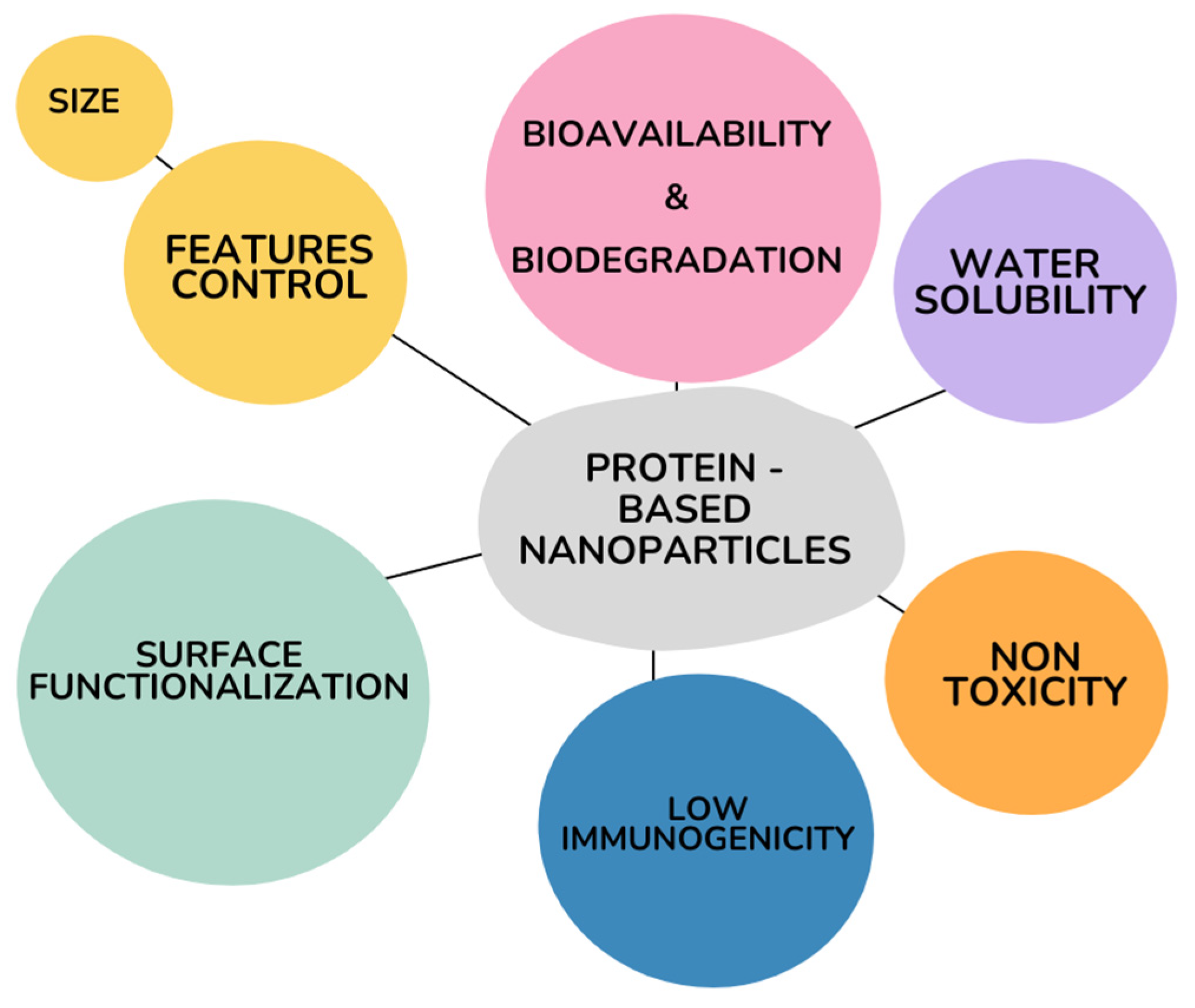 SIZE

FEATURES CONTROL

BIOAVAILABILITY

&

BIODEGRADATION

WATER SOLUBILITY

PROTEIN - BASED NANOPARTICLES

SURFACE FUNCTIONALIZATION

NON TOXICITY

LOW IMMUNOGENICITY